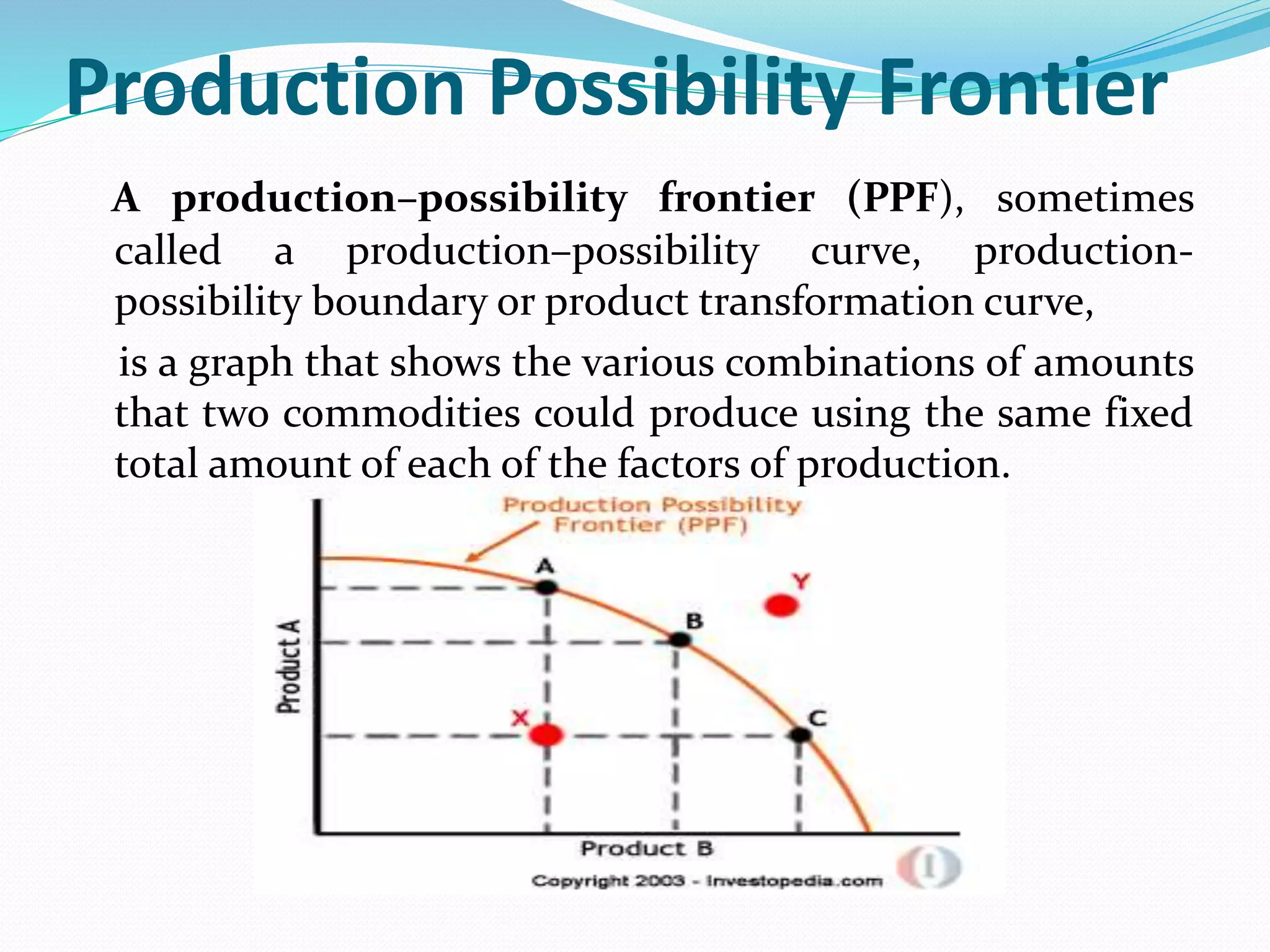 Production Possibility Frontier

A production–possibility frontier (PPF), sometimes called a production–possibility curve, production-possibility boundary or product transformation curve,

is a graph that shows the various combinations of amounts that two commodities could produce using the same fixed total amount of each of the factors of production.

Production Possibility Frontier (PPF)

A

Y

B

Product A

X

C

Product B

Copyright 2003 - Investopedia.com